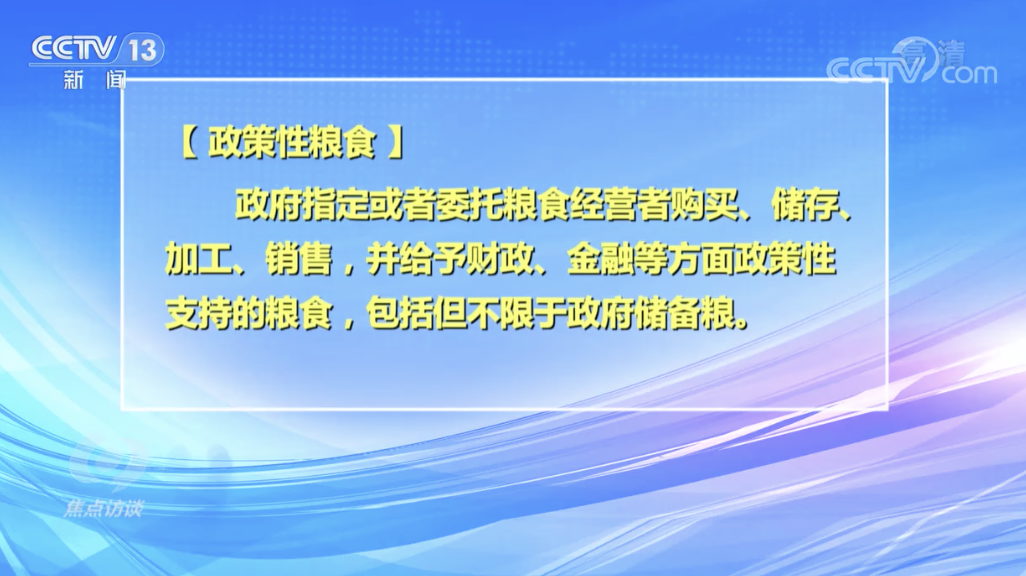 CCTV 13
新闻

高清
CCTV.com

【 政策性粮食 】

政府指定或者委托粮食经营者购买、储存、加工、销售，并给予财政、金融等方面政策性支持的粮食，包括但不限于政府储备粮。

焦点访谈